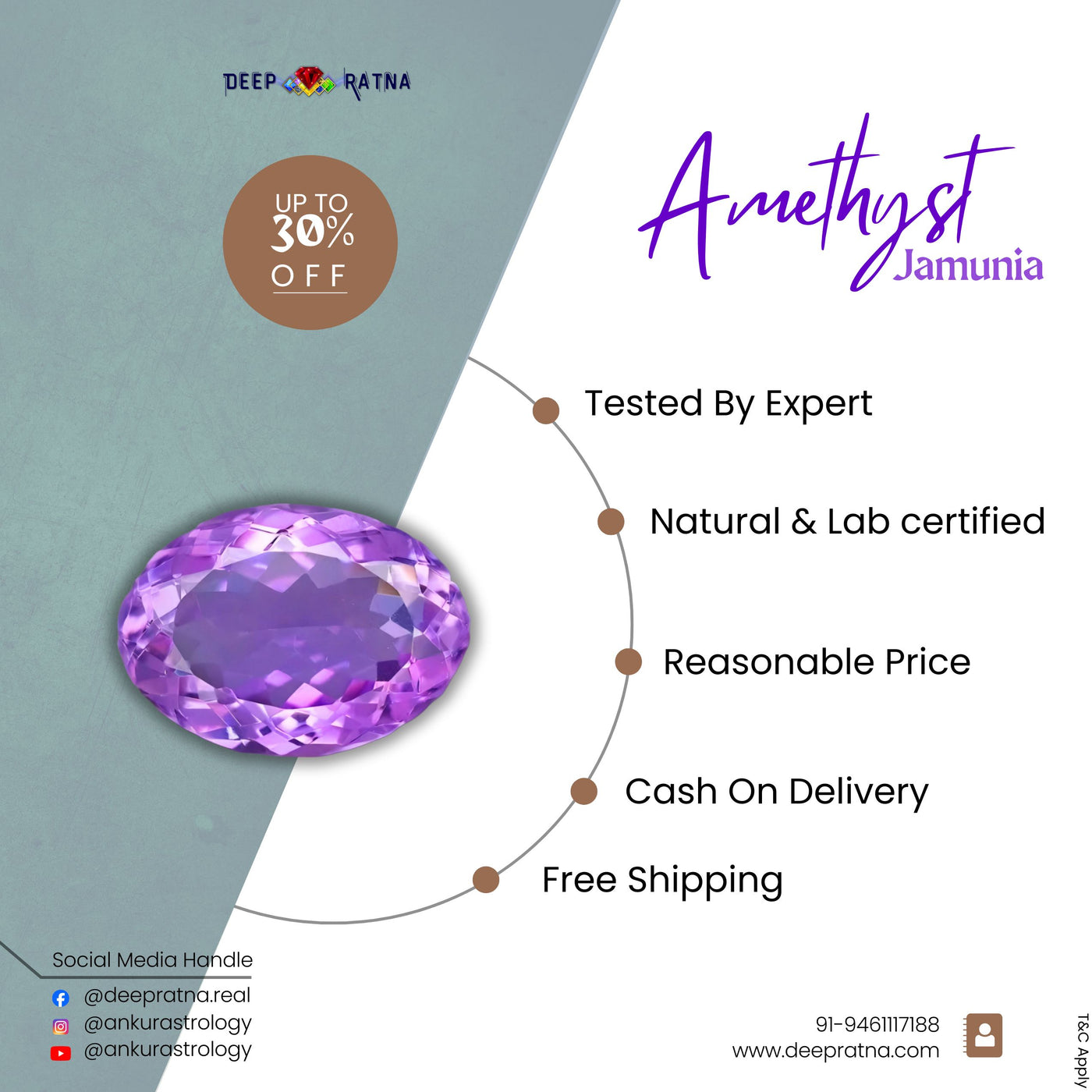 DEEP RATNA

UP TO
30%
OFF

Amethyst
Jamunia

Tested By Expert

Natural & Lab certified

Reasonable Price

Cash On Delivery

Free Shipping

Social Media Handle
@deepratna.real
@ankurastrology
@ankurastrology

91-9461117188
www.deepratna.com

T&C Apply